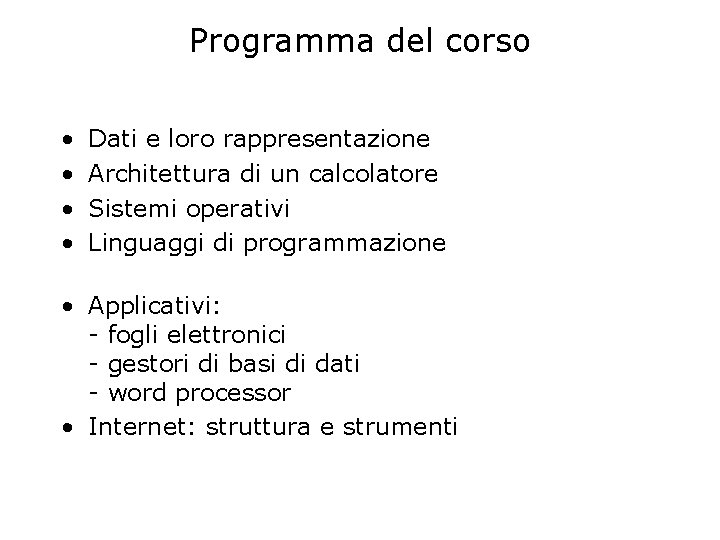 Programma del corso

• Dati e loro rappresentazione
• Architettura di un calcolatore
• Sistemi operativi
• Linguaggi di programmazione

• Applicativi:
- fogli elettronici
- gestori di basi di dati
- word processor
• Internet: struttura e strumenti